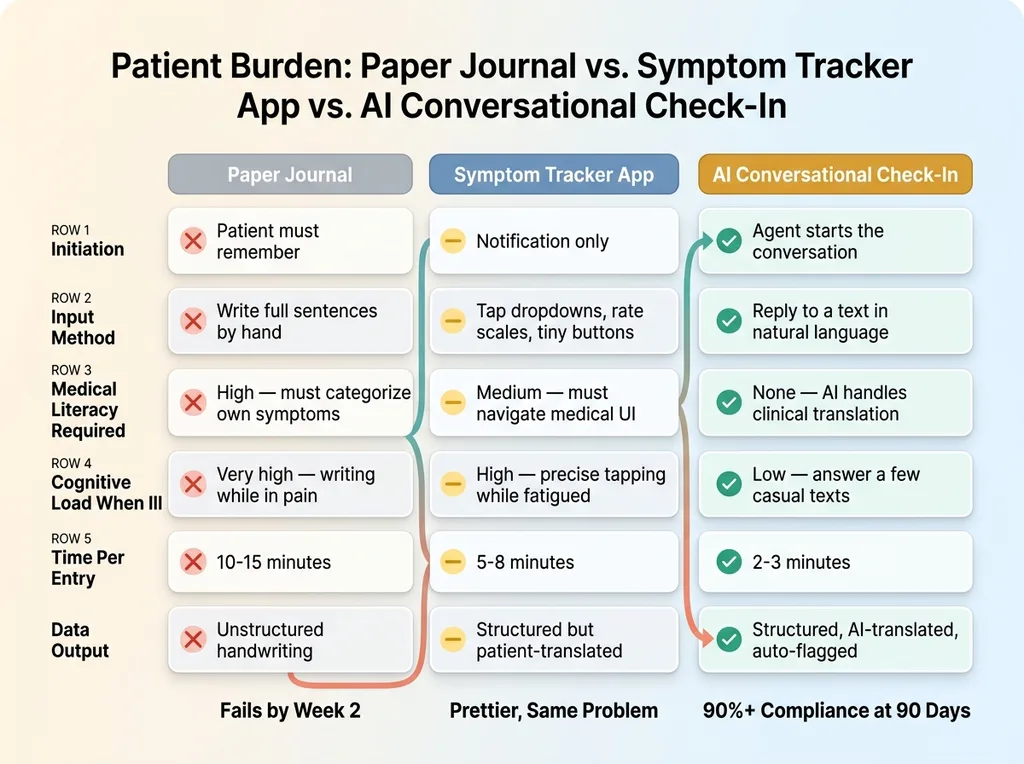 Patient Burden: Paper Journal vs. Symptom Tracker App vs. AI Conversational Check-In

|  | Paper Journal | Symptom Tracker App | AI Conversational Check-In |
|---|---|---|---|
| ROW 1 Initiation | Patient must remember | Notification only | Agent starts the conversation |
| ROW 2 Input Method | Write full sentences by hand | Tap dropdowns, rate scales, tiny buttons | Reply to a text in natural language |
| ROW 3 Medical Literacy Required | High — must categorize own symptoms | Medium — must navigate medical UI | None — AI handles clinical translation |
| ROW 4 Cognitive Load When Ill | Very high — writing while in pain | High — precise tapping while fatigued | Low — answer a few casual texts |
| ROW 5 Time Per Entry | 10-15 minutes | 5-8 minutes | 2-3 minutes |
| Data Output | Unstructured handwriting | Structured but patient-translated | Structured, AI-translated, auto-flagged |
|  | Fails by Week 2 | Prettier, Same Problem | 90%+ Compliance at 90 Days |